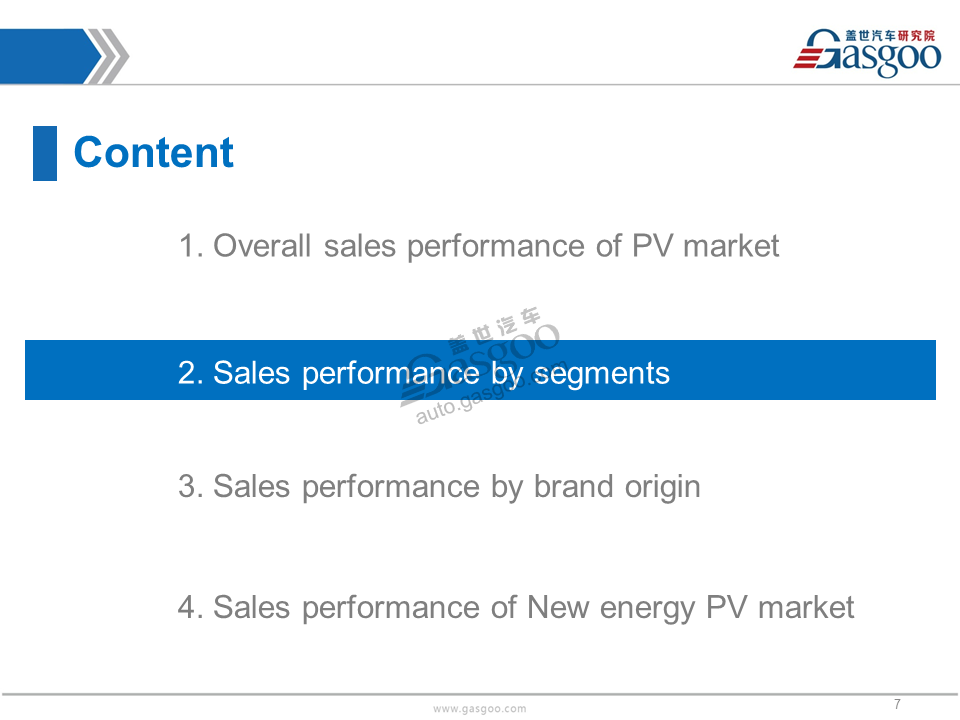 盖世汽车研究院
Gasgoo

Content

1. Overall sales performance of PV market

2. Sales performance by segments

盖世汽车
Gasgoo
auto.gasgoo.com

3. Sales performance by brand origin

4. Sales performance of New energy PV market

www.gasgoo.com

7